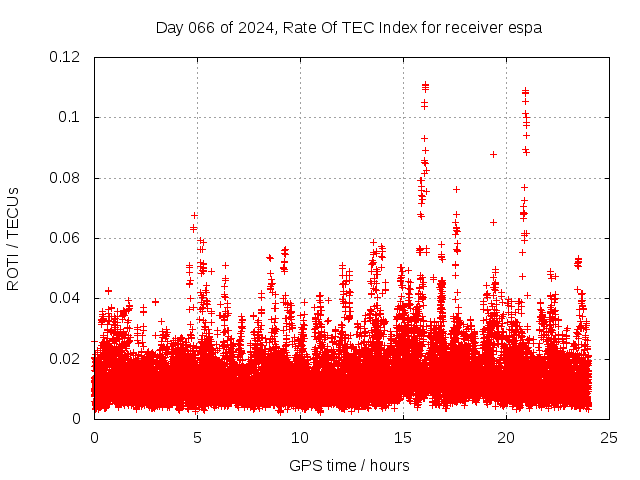 Day 066 of 2024, Rate Of TEC Index for receiver espa

ROTI / TECUs

0.12
0.1
0.08
0.06
0.04
0.02
0

0
5
10
15
20
25

GPS time / hours